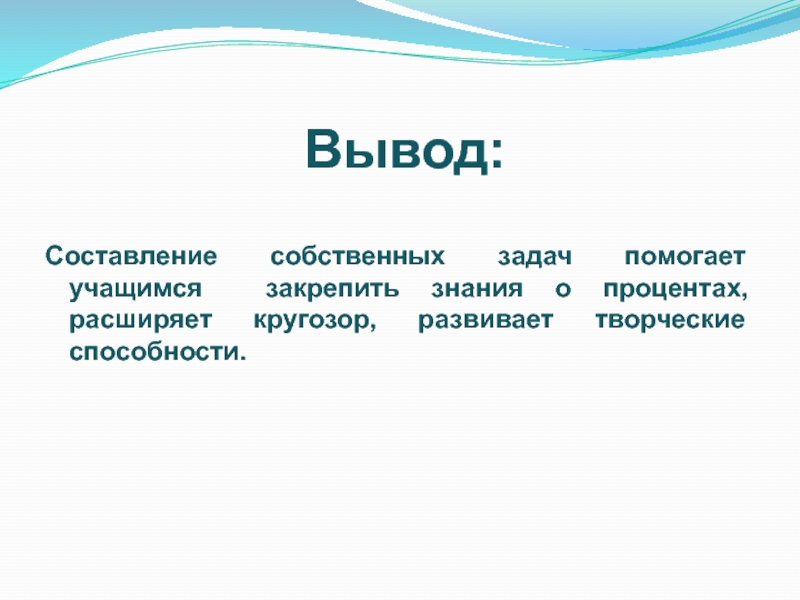 Вывод:

Составление собственных задач помогает учащимся закрепить знания о процентах, расширяет кругозор, развивает творческие способности.